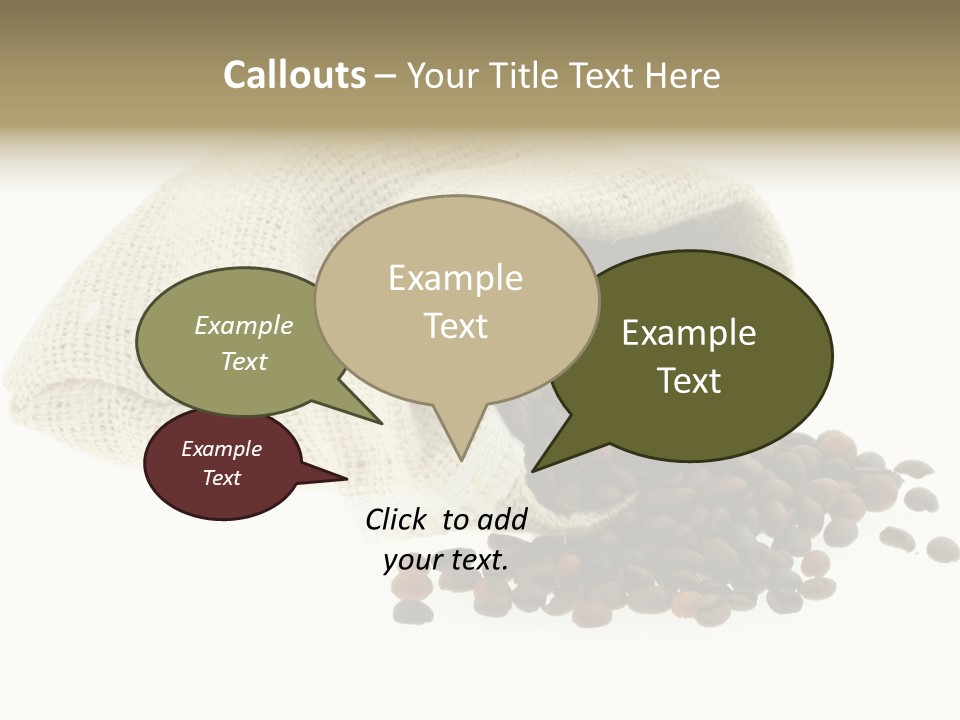 Callouts – Your Title Text Here

Example Text

Example Text

Example Text

Example Text

Click to add your text.